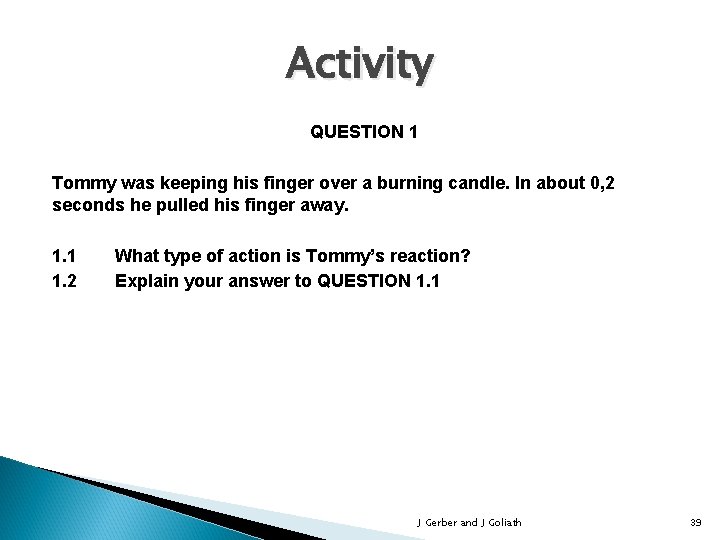 Activity

QUESTION 1

Tommy was keeping his finger over a burning candle. In about 0,2 seconds he pulled his finger away.

1.1 What type of action is Tommy's reaction?
1.2 Explain your answer to QUESTION 1.1

J Gerber and J Goliath

39